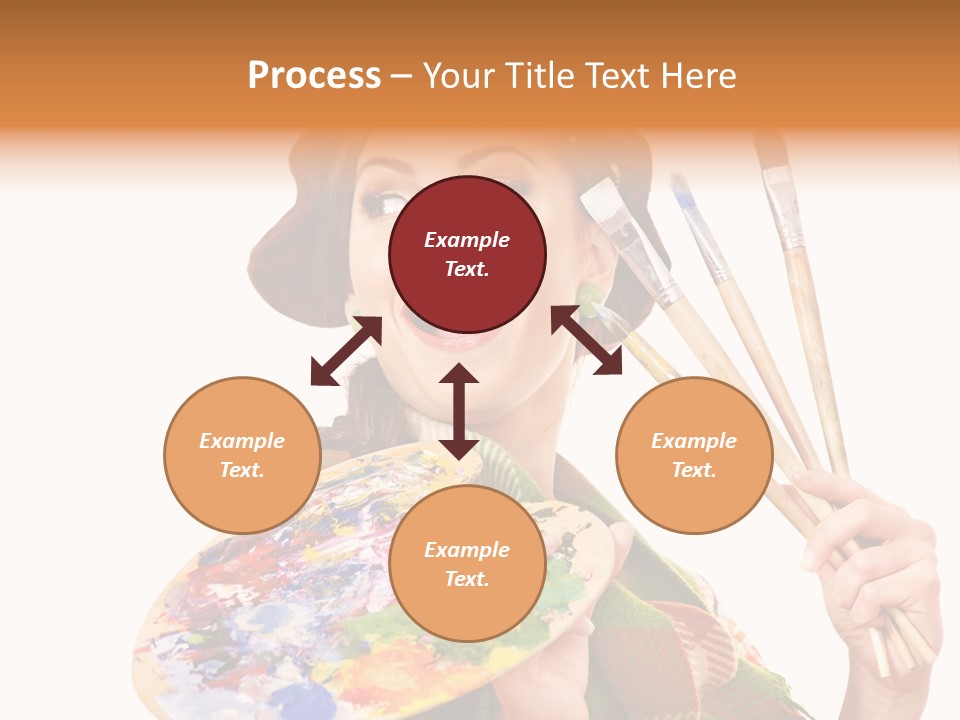 Process – Your Title Text Here

Example Text.

Example Text.

Example Text.

Example Text.